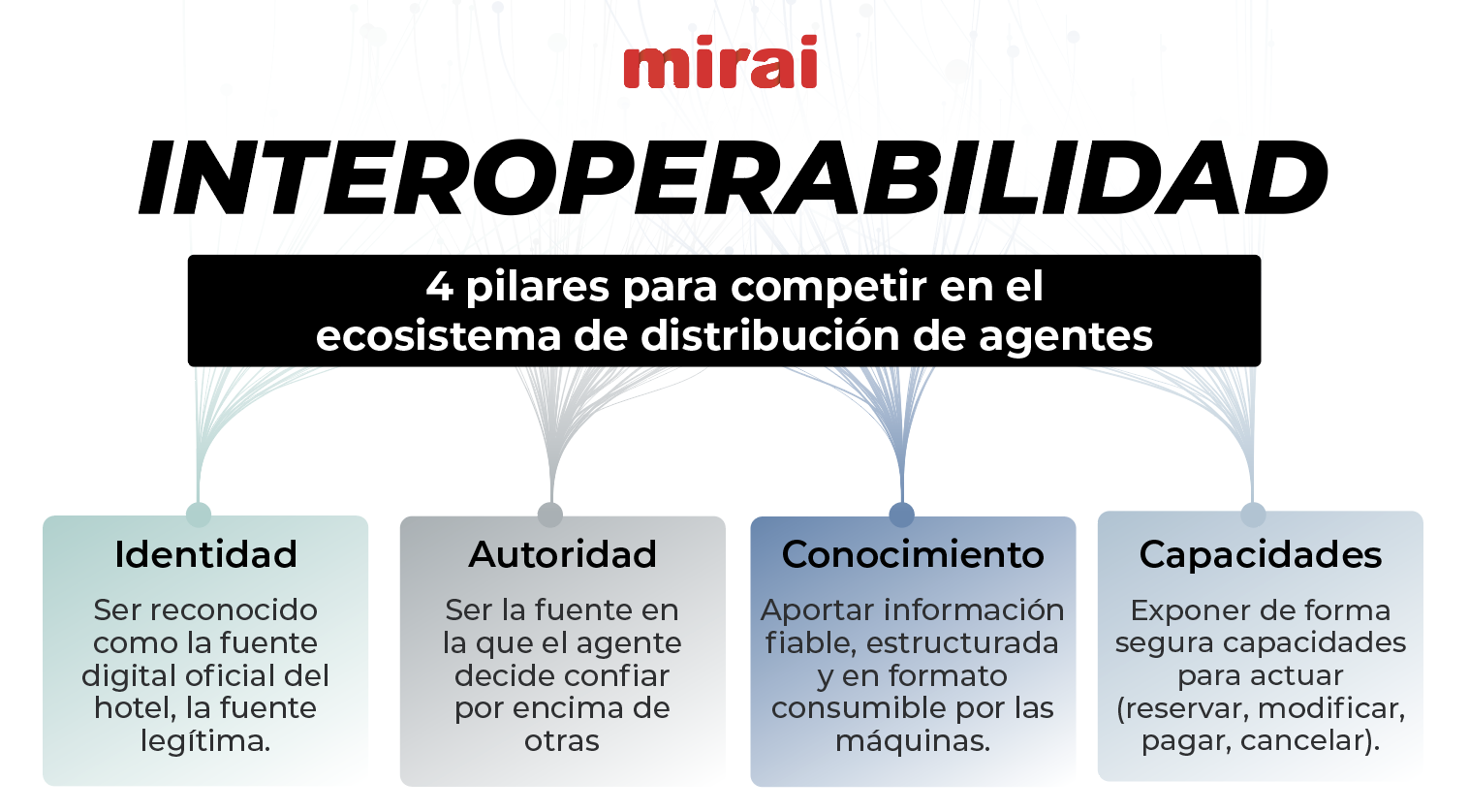 mirai

INTEROPERABILIDAD

4 pilares para competir en el ecosistema de distribución de agentes

Identidad

Ser reconocido como la fuente digital oficial del hotel, la fuente legítima.

Autoridad

Ser la fuente en la que el agente decide confiar por encima de otras

Conocimiento

Aportar información fiable, estructurada y en formato consumible por las máquinas.

Capacidades

Exponer de forma segura capacidades para actuar (reservar, modificar, pagar, cancelar).